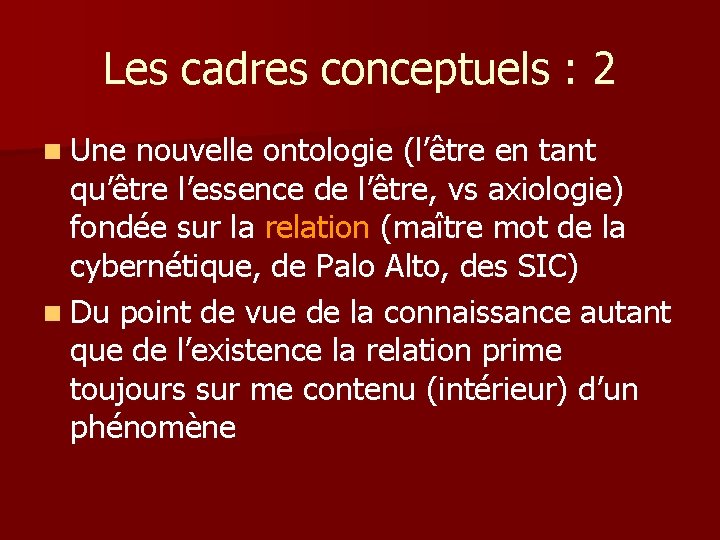 Les cadres conceptuels : 2

Une nouvelle ontologie (l’être en tant qu’être l’essence de l’être, vs axiologie) fondée sur la relation (maître mot de la cybernétique, de Palo Alto, des SIC)

Du point de vue de la connaissance autant que de l’existence la relation prime toujours sur me contenu (intérieur) d’un phénomène